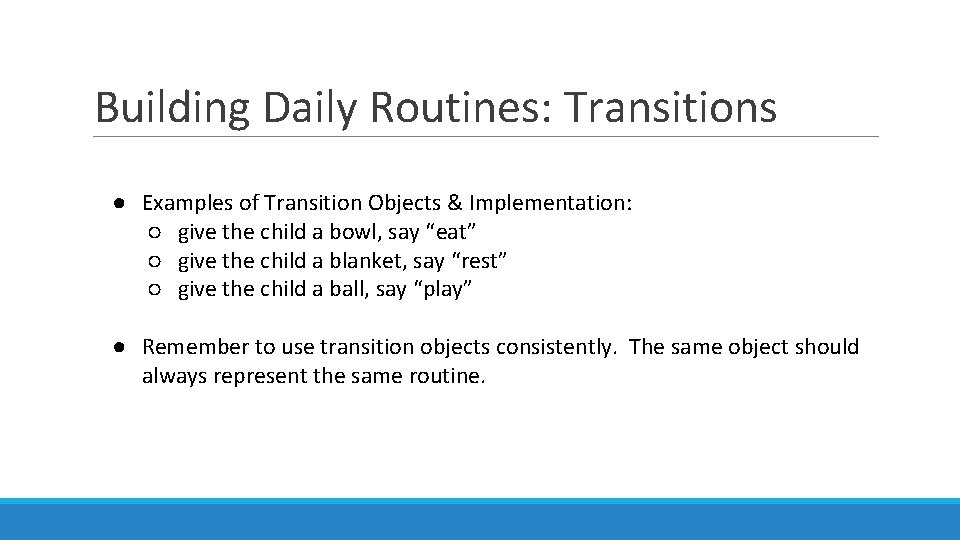 Building Daily Routines: Transitions

● Examples of Transition Objects & Implementation:
  ○ give the child a bowl, say “eat”
  ○ give the child a blanket, say “rest”
  ○ give the child a ball, say “play”

● Remember to use transition objects consistently. The same object should always represent the same routine.